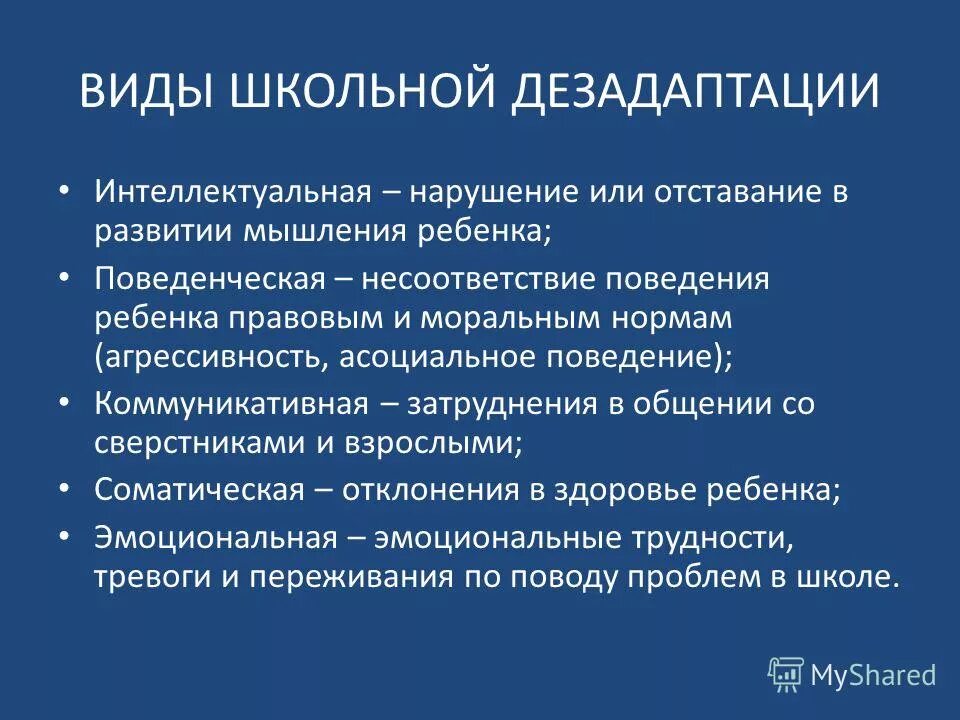 ВИДЫ ШКОЛЬНОЙ ДЕЗАДАПТАЦИИ

• Интеллектуальная – нарушение или отставание в развитии мышления ребенка;
• Поведенческая – несоответствие поведения ребенка правовым и моральным нормам (агрессивность, асоциальное поведение);
• Коммуникативная – затруднения в общении со сверстниками и взрослыми;
• Соматическая – отклонения в здоровье ребенка;
• Эмоциональная – эмоциональные трудности, тревоги и переживания по поводу проблем в школе.

MyShared